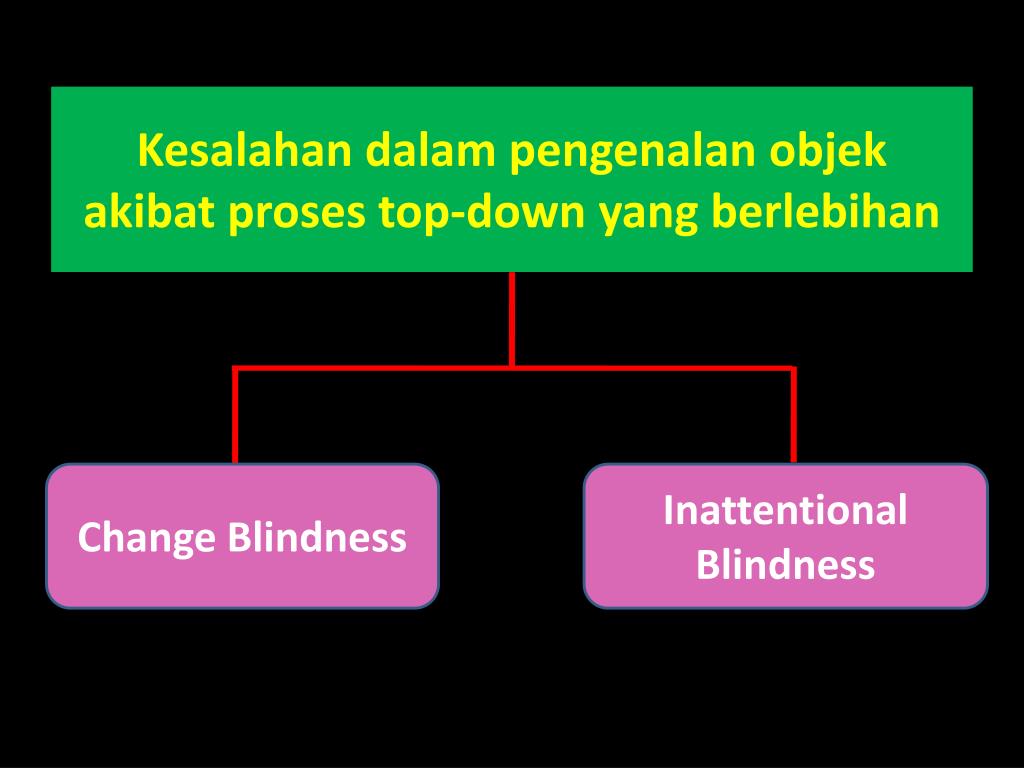 Kesalahan dalam pengenalan objek akibat proses top-down yang berlebihan

Change Blindness

Inattentional Blindness